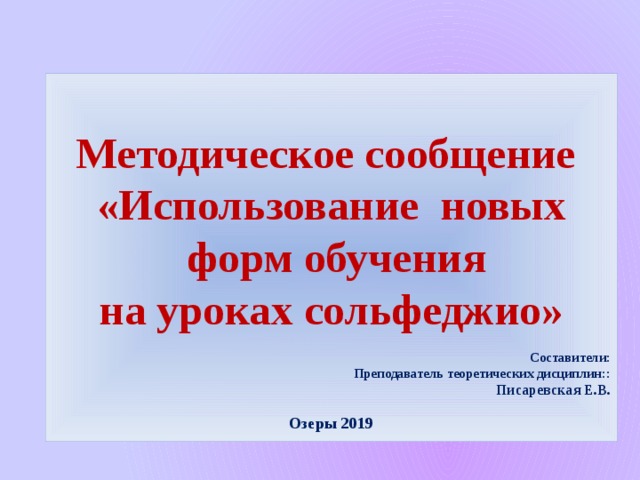 Методическое сообщение «Использование новых форм обучения на уроках сольфеджио»

Составители:
Преподаватель теоретических дисциплин::
Писаревская Е.В.

Озеры 2019